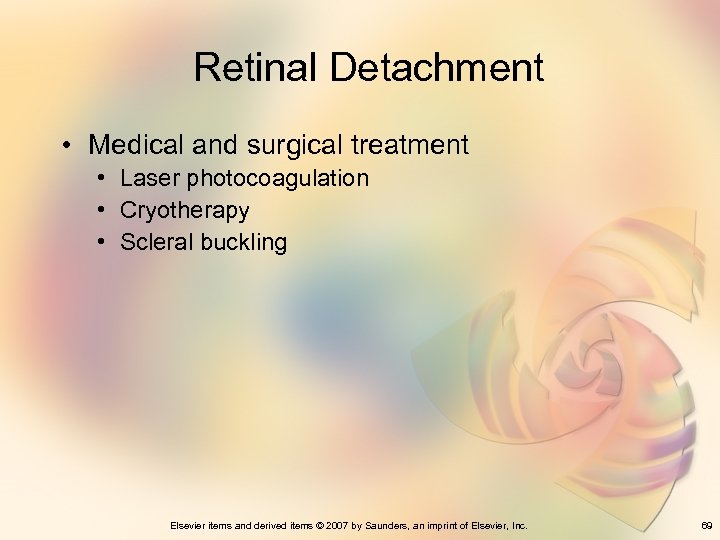 Retinal Detachment

• Medical and surgical treatment
 • Laser photocoagulation
 • Cryotherapy
 • Scleral buckling

Elsevier items and derived items © 2007 by Saunders, an imprint of Elsevier, Inc.

69